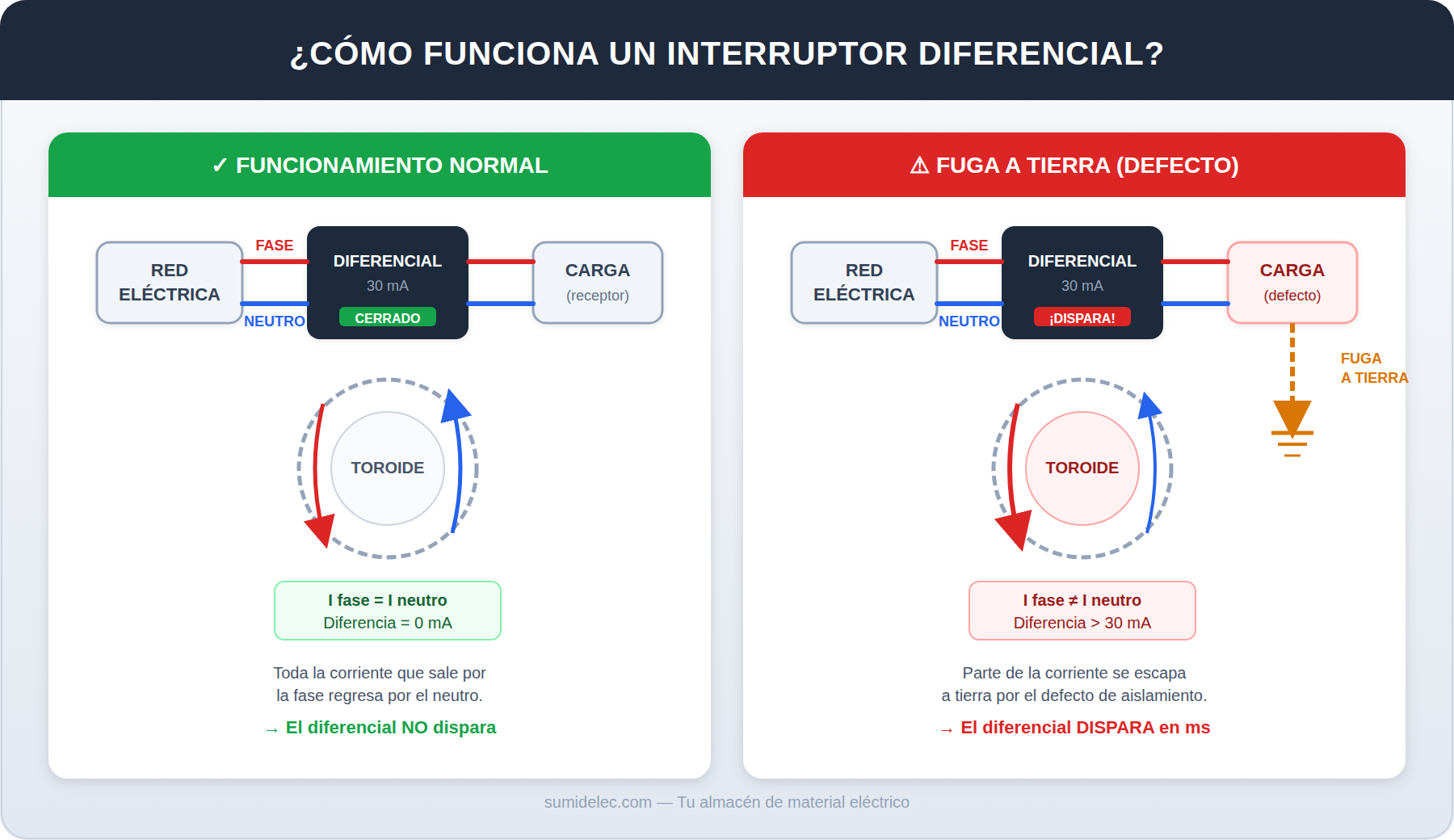 ¿CÓMO FUNCIONA UN INTERRUPTOR DIFERENCIAL?

✓ FUNCIONAMIENTO NORMAL

RED ELÉCTRICA

FASE

NEUTRO

DIFERENCIAL
30 mA
CERRADO

CARGA
(receptor)

TOROIDE

I fase = I neutro
Diferencia = 0 mA

Toda la corriente que sale por la fase regresa por el neutro.

→ El diferencial NO dispara

⚠ FUGA A TIERRA (DEFECTO)

RED ELÉCTRICA

FASE

NEUTRO

DIFERENCIAL
30 mA
¡DISPARA!

CARGA
(defecto)

FUGA
A TIERRA

TOROIDE

I fase ≠ I neutro
Diferencia > 30 mA

Parte de la corriente se escapa a tierra por el defecto de aislamiento.

→ El diferencial DISPARA en ms

sumidelec.com — Tu almacén de material eléctrico